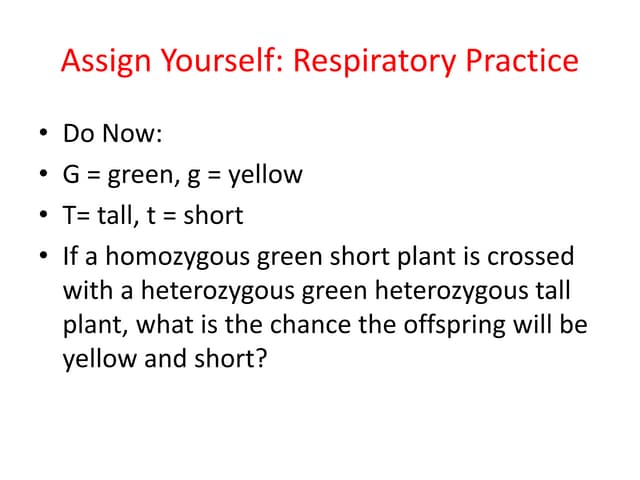 Assign Yourself: Respiratory Practice

• Do Now:
• G = green, g = yellow
• T= tall, t = short
• If a homozygous green short plant is crossed with a heterozygous green heterozygous tall plant, what is the chance the offspring will be yellow and short?